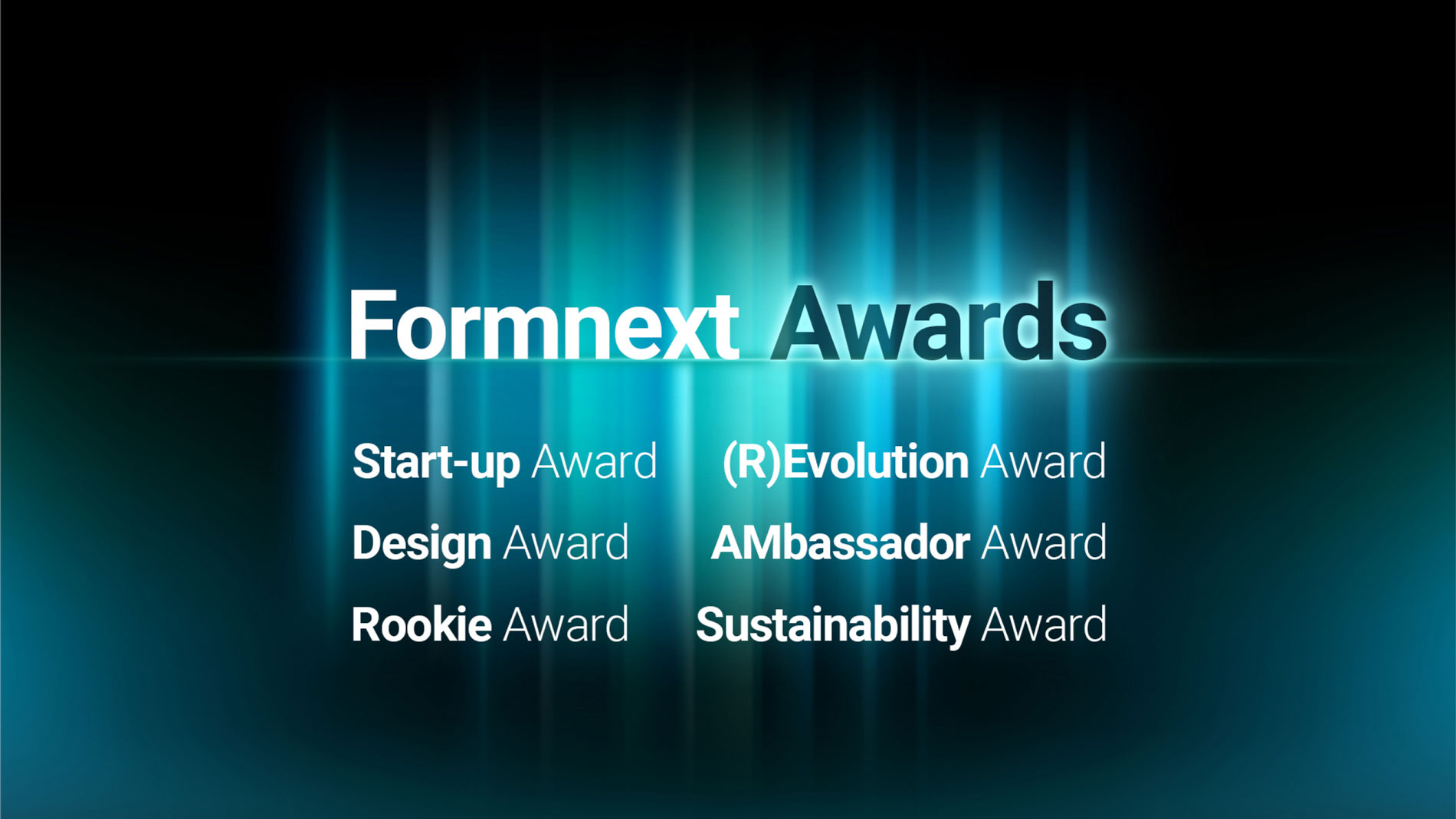 Formnext Awards

Start-up Award
Design Award
Rookie Award

(R)Evolution Award
AMbassador Award
Sustainability Award